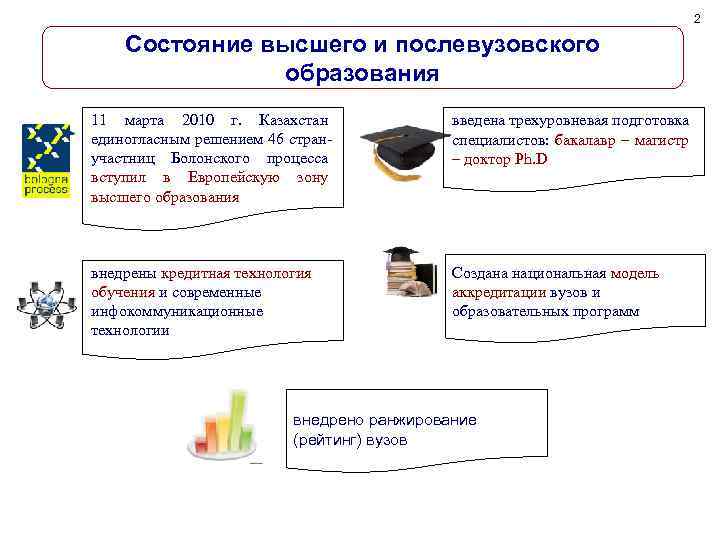 2

Состояние высшего и послевузовского образования

bologna process

11 марта 2010 г. Казахстан единогласным решением 46 стран-участниц Болонского процесса вступил в Европейскую зону высшего образования

введена трехуровневая подготовка специалистов: бакалавр – магистр – доктор Ph.D

внедрены кредитная технология обучения и современные инфокоммуникационные технологии

Создана национальная модель аккредитации вузов и образовательных программ

внедрено ранжирование (рейтинг) вузов